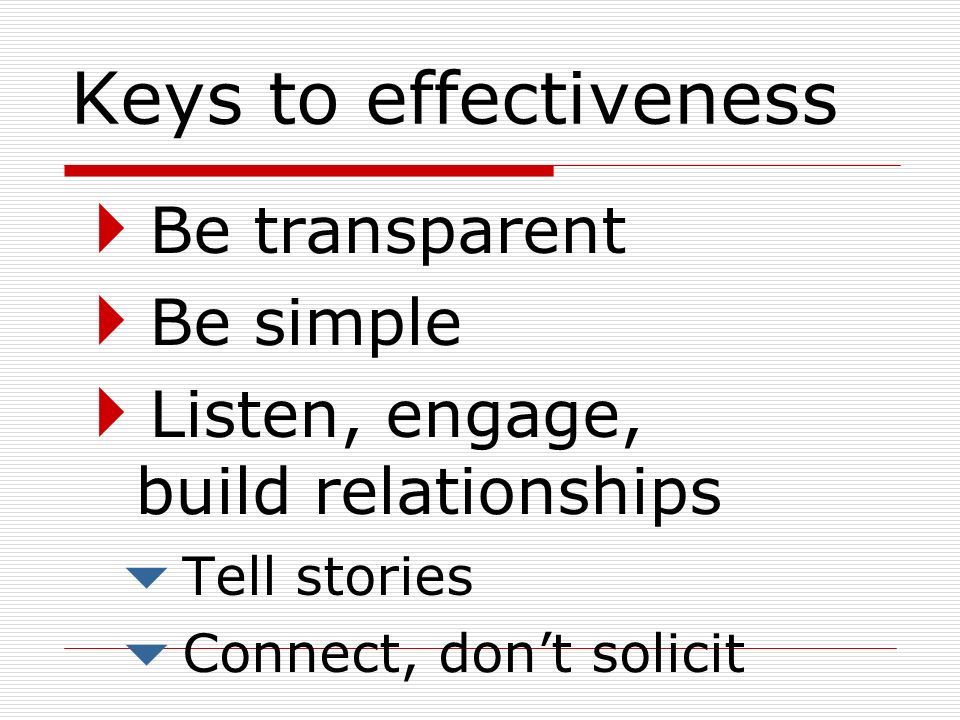 Keys to effectiveness

Be transparent

Be simple

Listen, engage, build relationships

Tell stories

Connect, don’t solicit